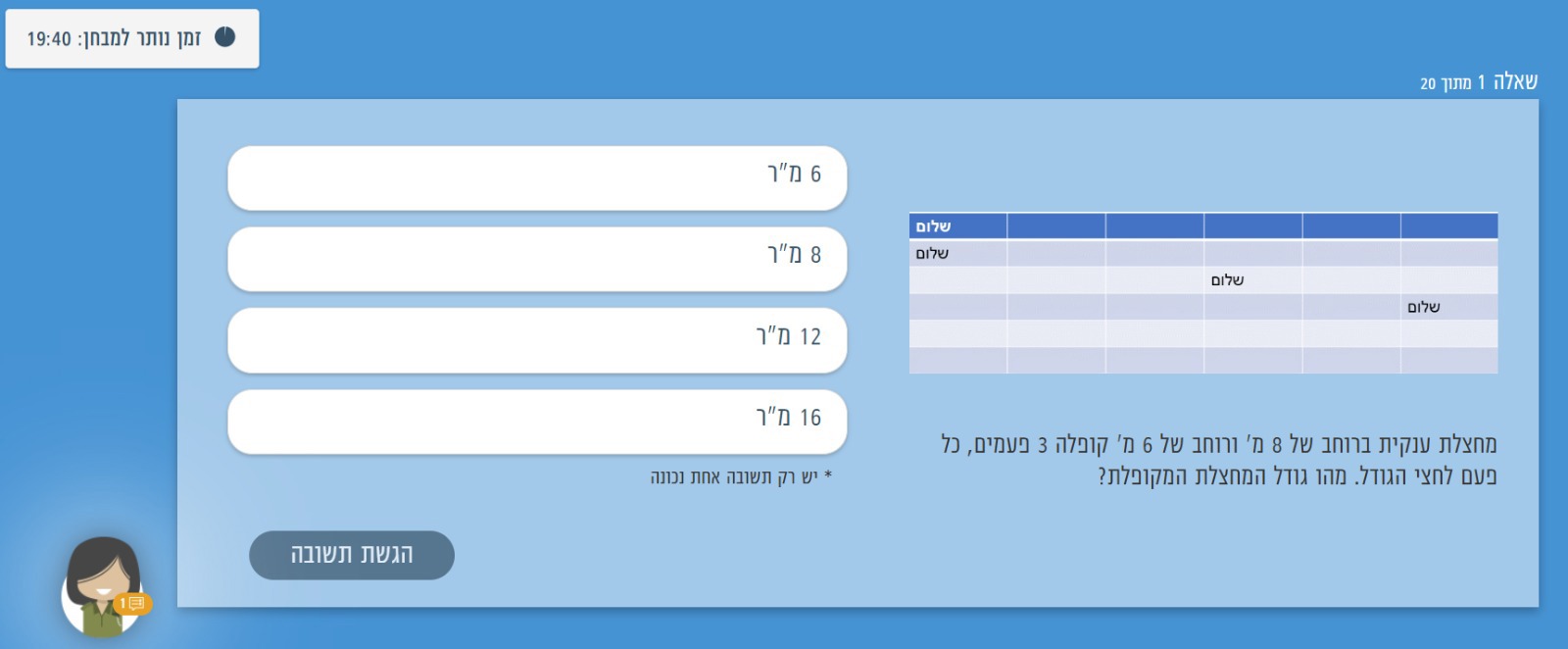 זמן נותר למבחן: 19:40

שאלה 1 מתוך 20

| שלום | | | | | |
|---|---|---|---|---|---|
| שלום | | | | | |
| | | | שלום | | |
| | | | | | שלום |
| | | | | | |
| | | | | | |

מחצלת ענקית ברוחב של 8 מ' ורוחב של 6 מ' קופלה 3 פעמים, כל פעם לחצי הגודל. מהו גודל המחצלת המקופלת?

6 מ"ר

8 מ"ר

12 מ"ר

16 מ"ר

* יש רק תשובה אחת נכונה

הגשת תשובה

1